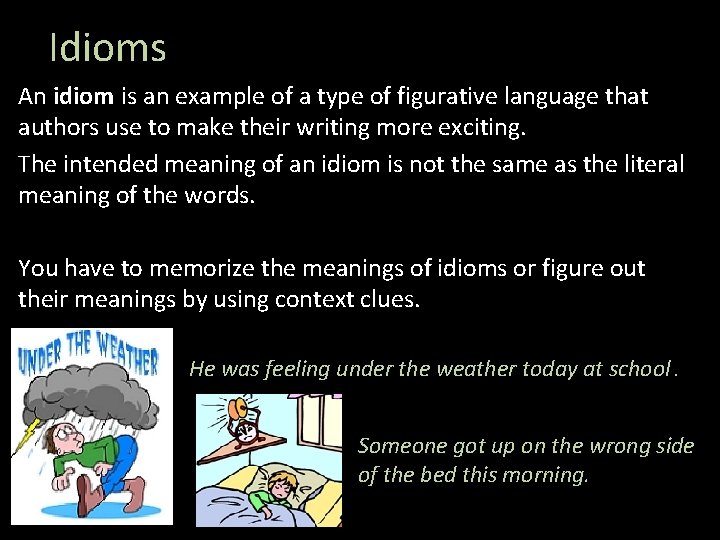 Idioms

An idiom is an example of a type of figurative language that authors use to make their writing more exciting.

The intended meaning of an idiom is not the same as the literal meaning of the words.

You have to memorize the meanings of idioms or figure out their meanings by using context clues.

UNDER THE WEATHER

He was feeling under the weather today at school.

Someone got up on the wrong side of the bed this morning.